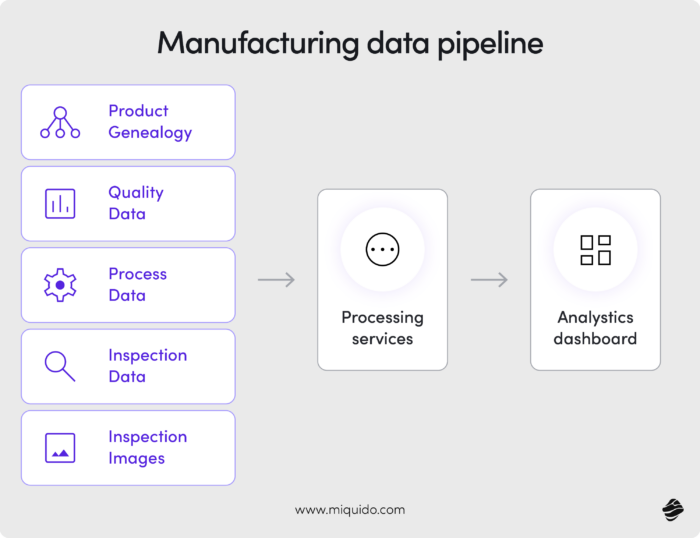 Manufacturing data pipeline

Product Genealogy

Quality Data

Process Data

Inspection Data

Inspection Images

Processing services

Analytics dashboard

www.miquido.com